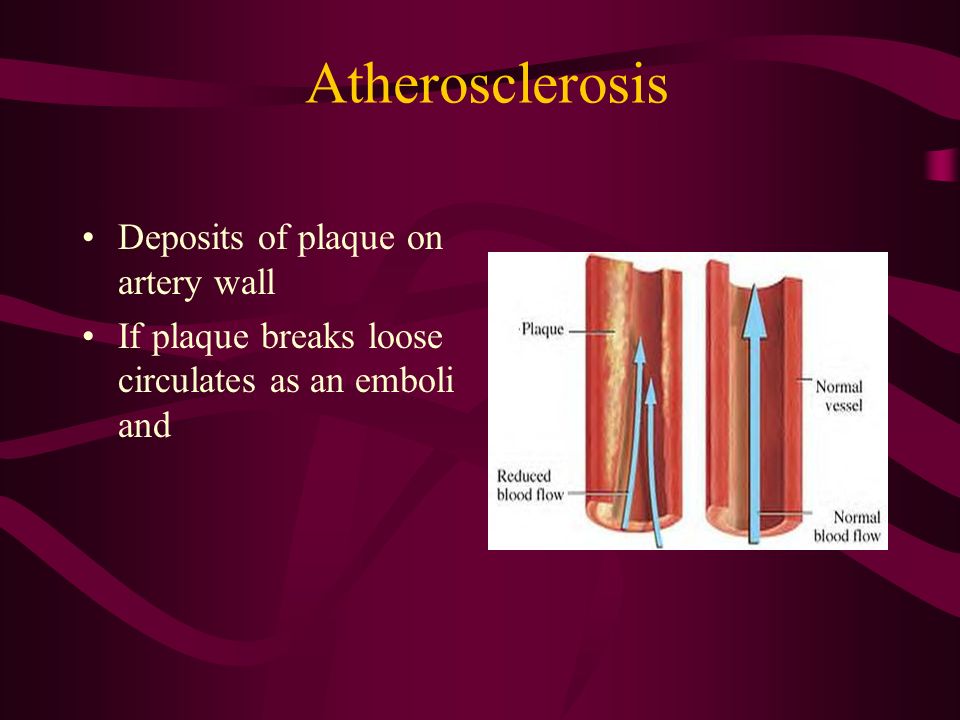 Atherosclerosis

• Deposits of plaque on artery wall
• If plaque breaks loose circulates as an emboli and

Plaque
Reduced blood flow
Normal vessel
Normal blood flow